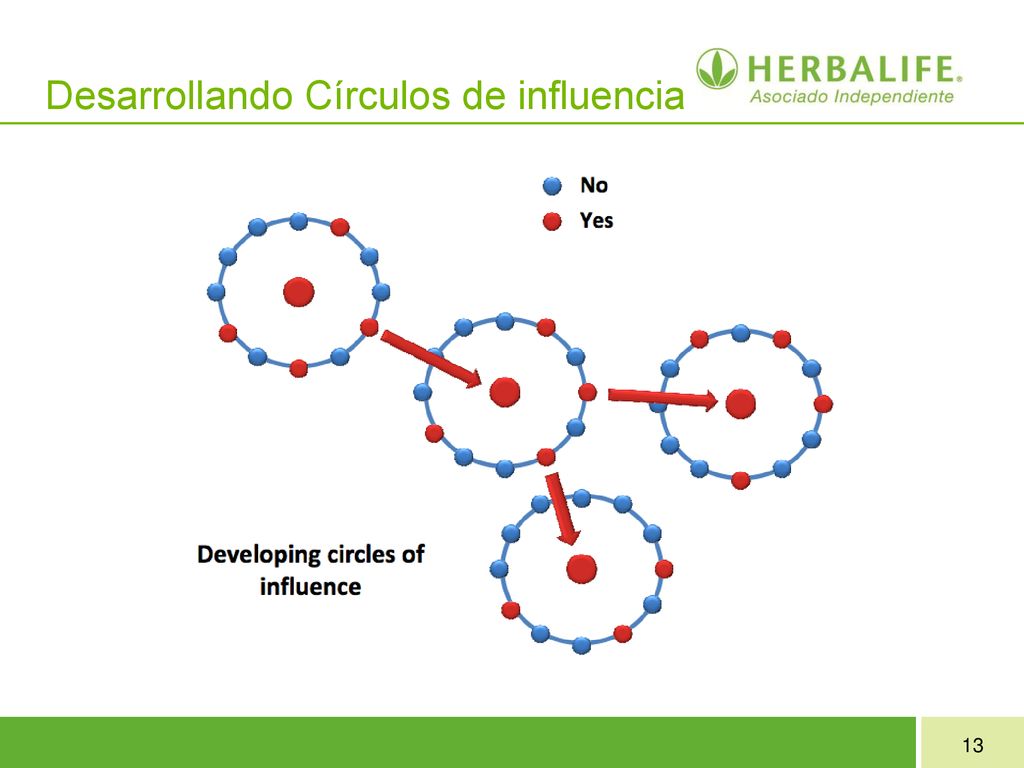 Desarrollando Círculos de influencia

HERBALIFE®
Asociado Independiente

No
Yes

Developing circles of influence

13